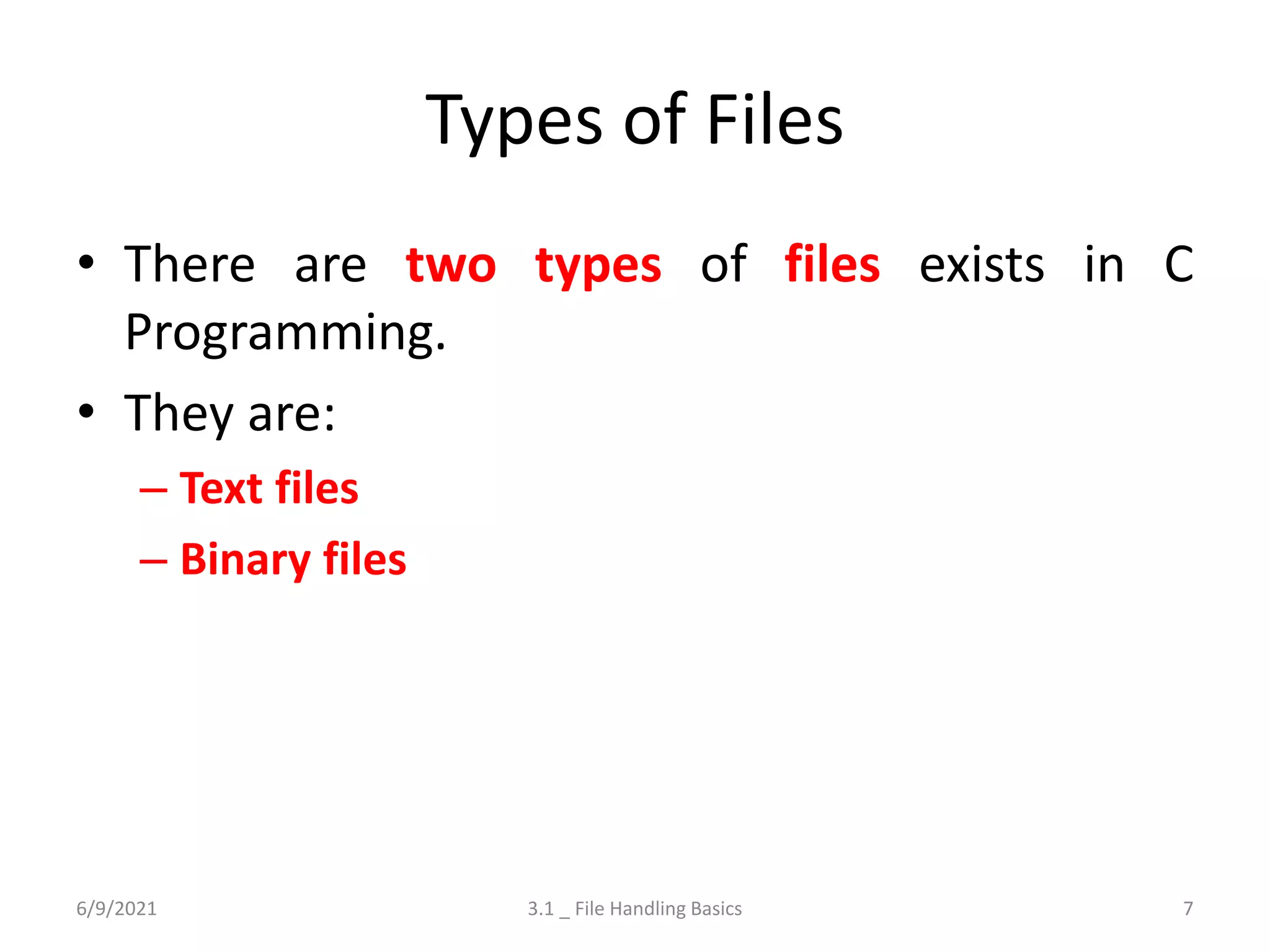 Types of Files

• There are two types of files exists in C Programming.

• They are:

– Text files

– Binary files

6/9/2021

3.1 _ File Handling Basics

7